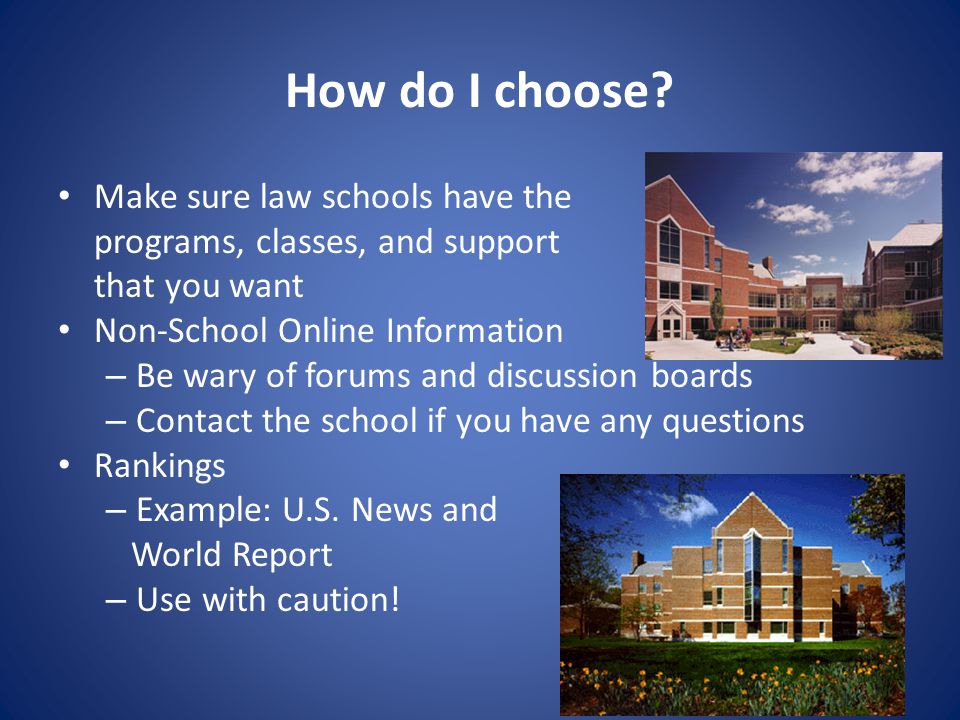 How do I choose?

• Make sure law schools have the programs, classes, and support that you want
• Non-School Online Information
– Be wary of forums and discussion boards
– Contact the school if you have any questions
• Rankings
– Example: U.S. News and World Report
– Use with caution!